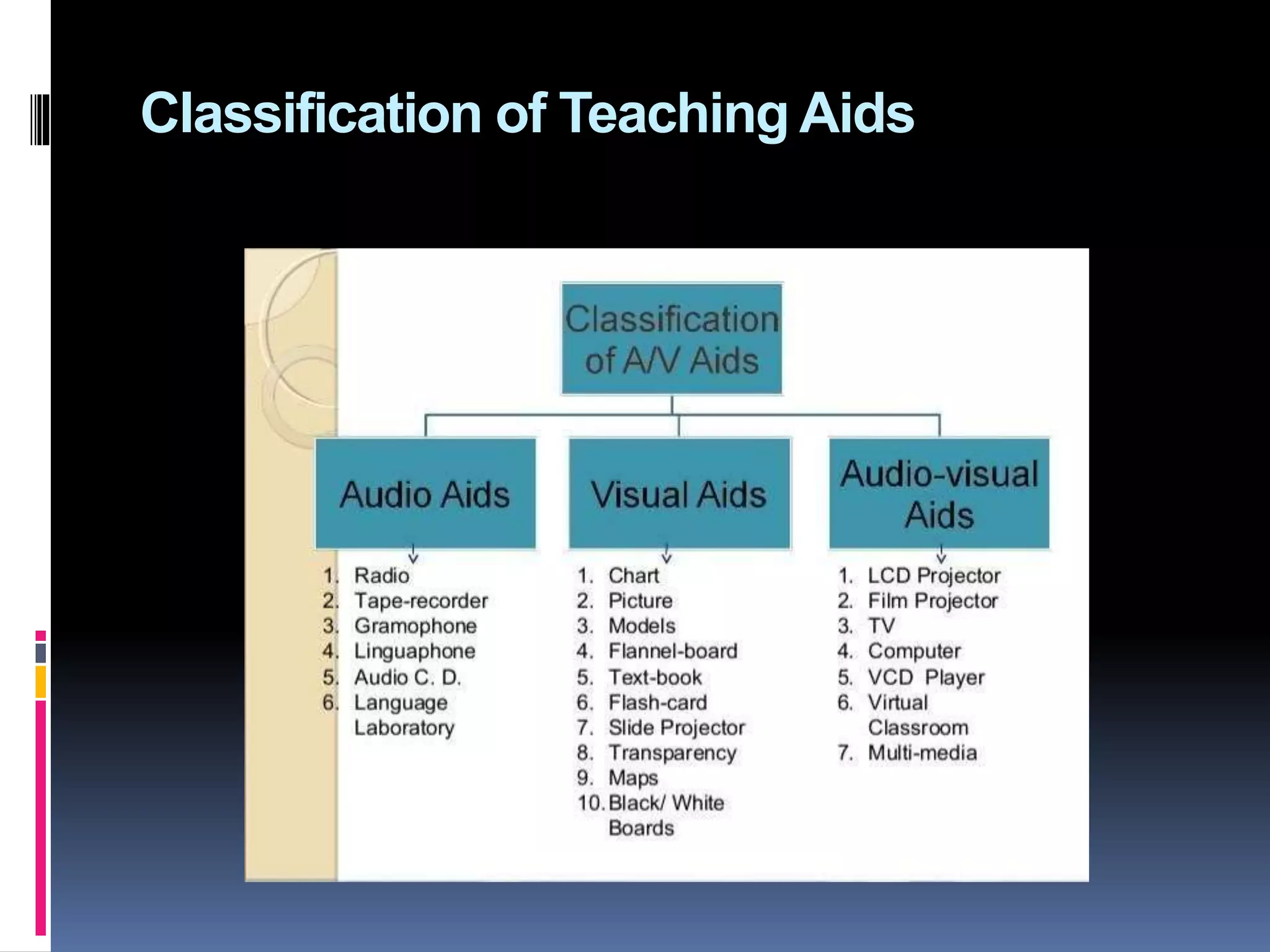 Classification of Teaching Aids

Classification of A/V Aids

Audio Aids

1. Radio
2. Tape-recorder
3. Gramophone
4. Linguaphone
5. Audio C. D.
6. Language Laboratory

Visual Aids

1. Chart
2. Picture
3. Models
4. Flannel-board
5. Text-book
6. Flash-card
7. Slide Projector
8. Transparency
9. Maps
10. Black/ White Boards

Audio-visual Aids

1. LCD Projector
2. Film Projector
3. TV
4. Computer
5. VCD Player
6. Virtual Classroom
7. Multi-media